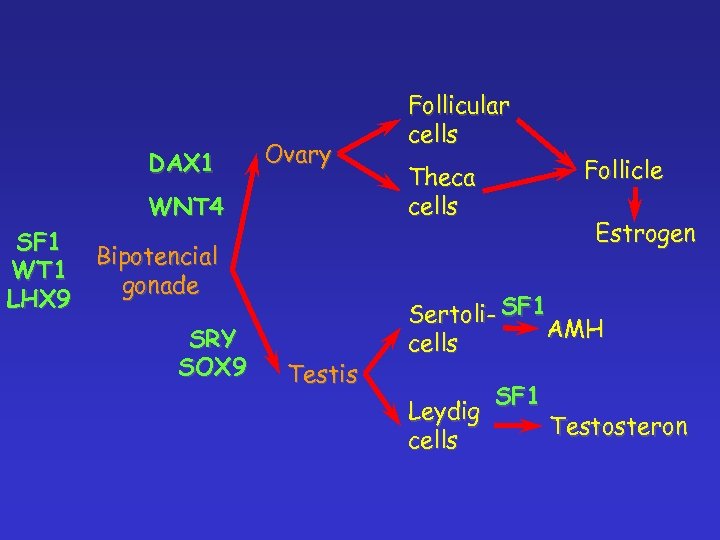 SF1
WT1
LHX9

Bipotencial gonade

DAX1

WNT4

SRY
SOX9

Ovary

Testis

Follicular cells

Theca cells

Follicle

Estrogen

Sertoli-cells

SF1

AMH

Leydig cells

SF1

Testosteron